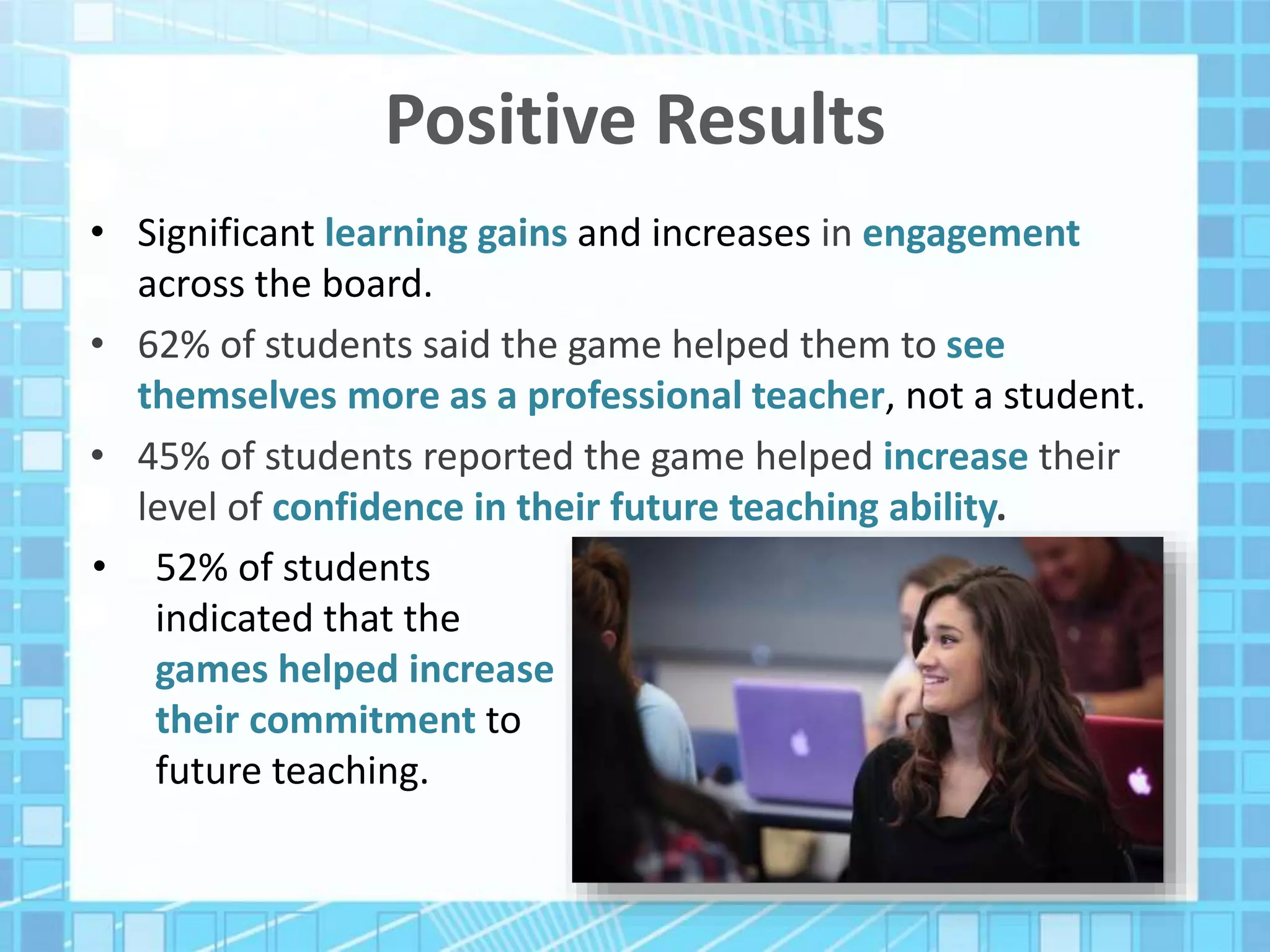 Positive Results

• Significant learning gains and increases in engagement across the board.

• 62% of students said the game helped them to see themselves more as a professional teacher, not a student.

• 45% of students reported the game helped increase their level of confidence in their future teaching ability.

• 52% of students indicated that the games helped increase their commitment to future teaching.